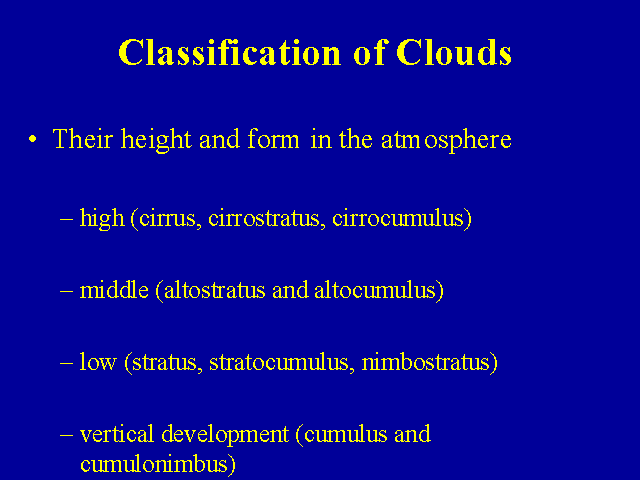 Classification of Clouds

• Their height and form in the atmosphere

– high (cirrus, cirrostratus, cirrocumulus)

– middle (altostratus and altocumulus)

– low (stratus, stratocumulus, nimbostratus)

– vertical development (cumulus and cumulonimbus)